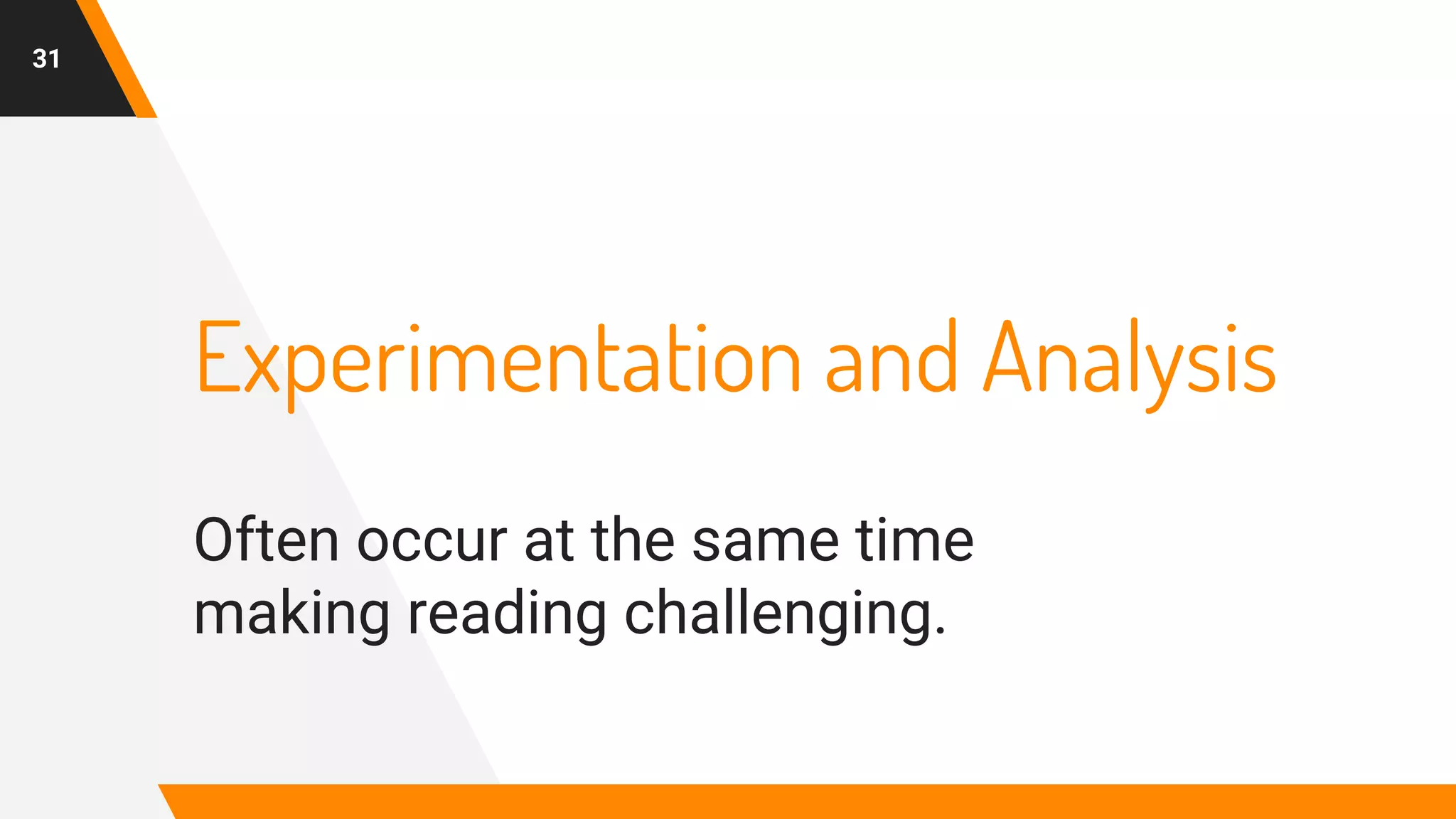 31

Experimentation and Analysis

Often occur at the same time making reading challenging.